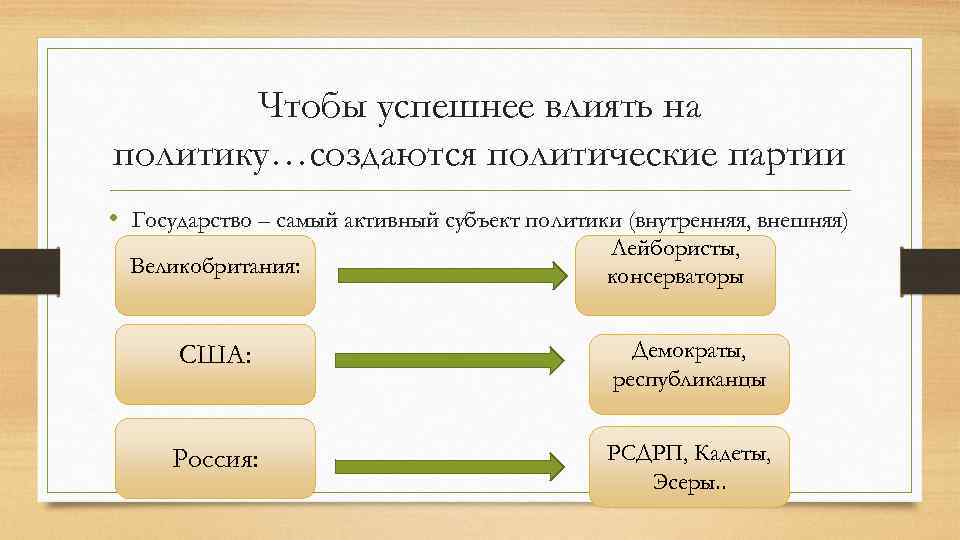 Чтобы успешнее влиять на политику…создаются политические партии

• Государство – самый активный субъект политики (внутренняя, внешняя)

Великобритания:

Лейбористы, консерваторы

США:

Демократы, республиканцы

Россия:

РСДРП, Кадеты, Эсеры..